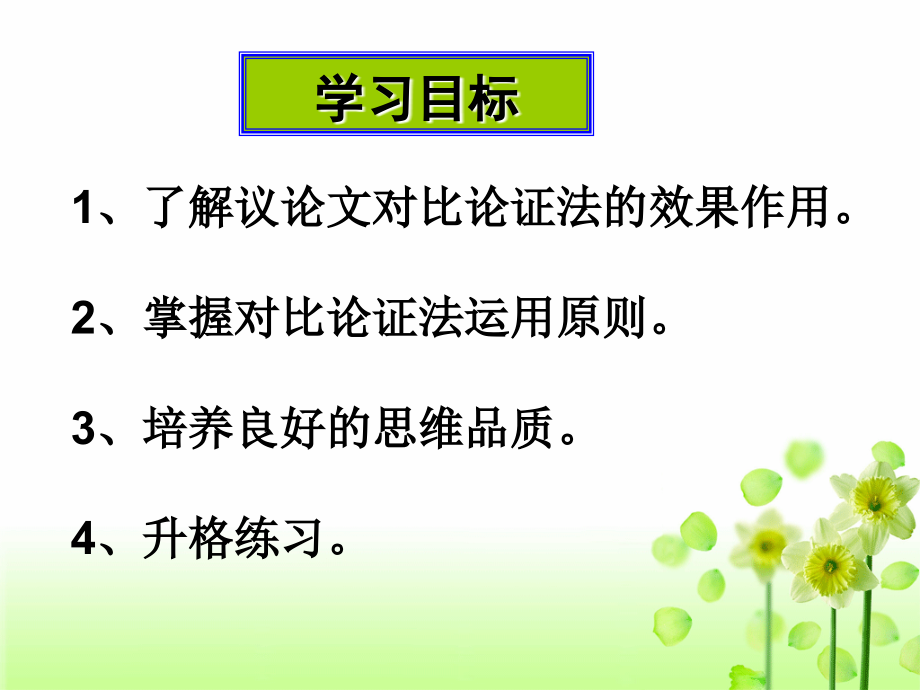 学习目标

1、了解议论文对比论证法的效果作用。

2、掌握对比论证法运用原则。

3、培养良好的思维品质。

4、升格练习。